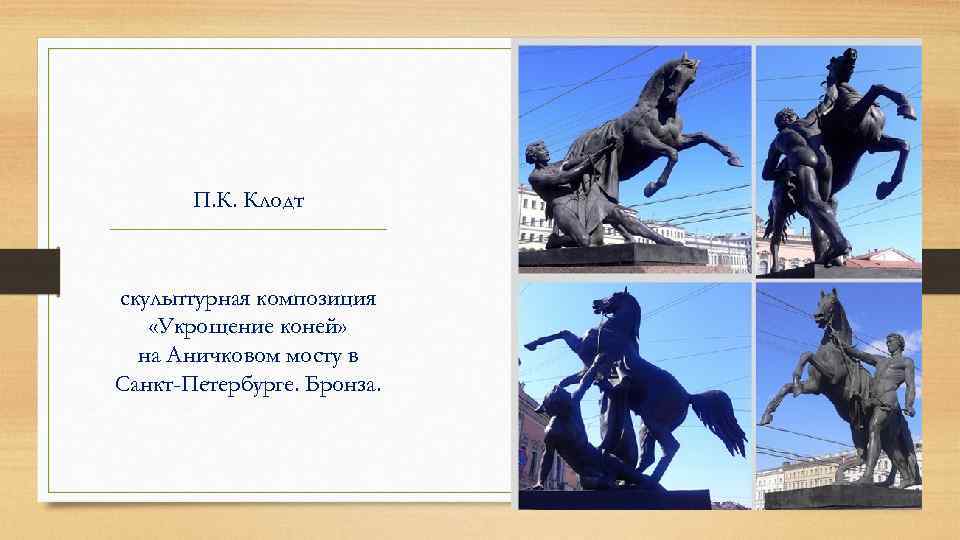 П.К. Клодт

скульптурная композиция «Укрощение коней» на Аничковом мосту в Санкт-Петербурге. Бронза.